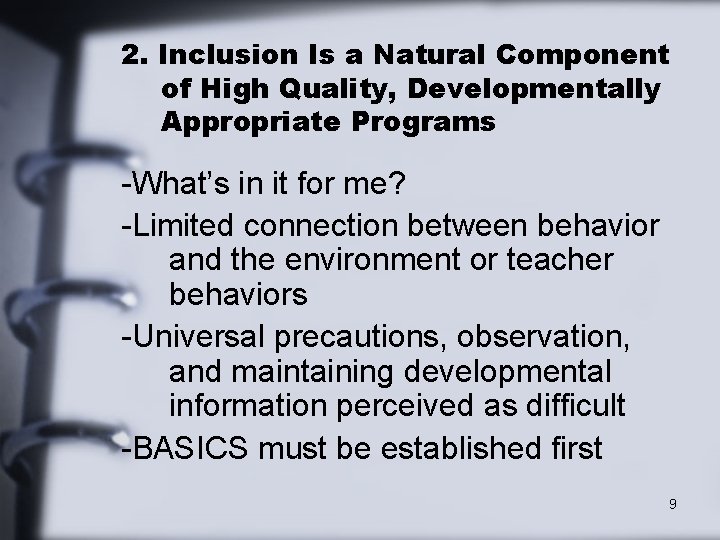 2. Inclusion Is a Natural Component of High Quality, Developmentally Appropriate Programs

-What's in it for me?

-Limited connection between behavior and the environment or teacher behaviors

-Universal precautions, observation, and maintaining developmental information perceived as difficult

-BASICS must be established first

9